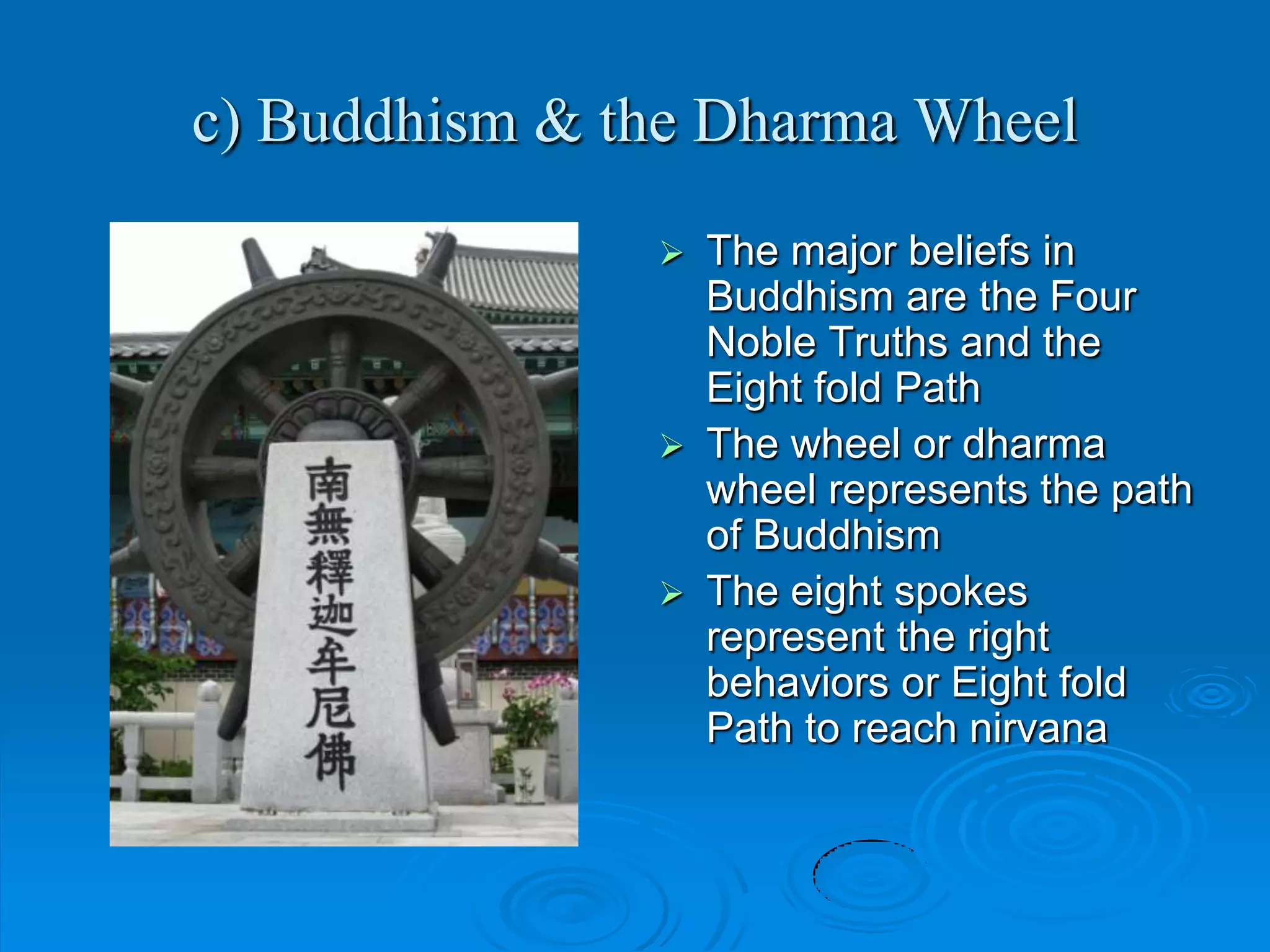 c) Buddhism & the Dharma Wheel

南無釋迦牟尼佛

➢ The major beliefs in Buddhism are the Four Noble Truths and the Eight fold Path

➢ The wheel or dharma wheel represents the path of Buddhism

➢ The eight spokes represent the right behaviors or Eight fold Path to reach nirvana